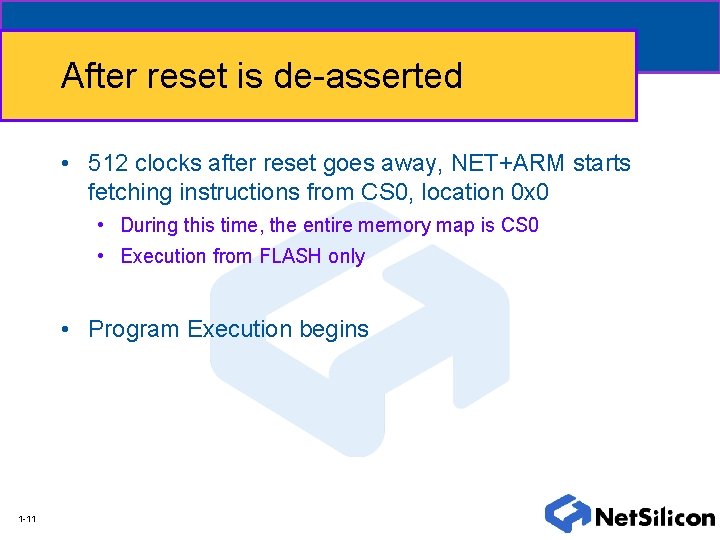 After reset is de-asserted

• 512 clocks after reset goes away, NET+ARM starts fetching instructions from CS0, location 0x0
• During this time, the entire memory map is CS0
• Execution from FLASH only

• Program Execution begins

1-11

NetSilicon